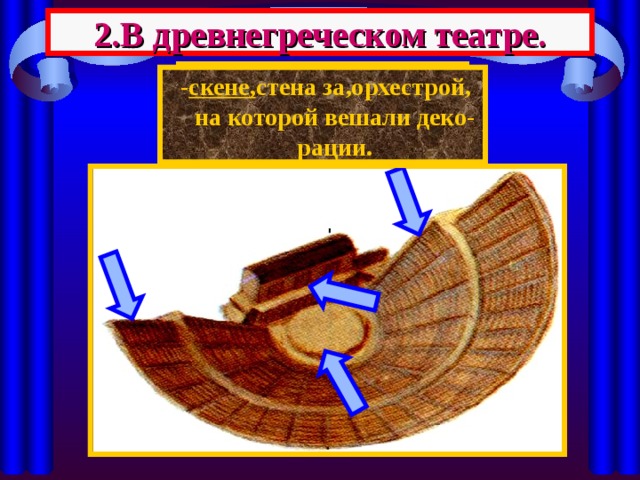 2.В древнегреческом театре.

-скене,стена за,орхестрой, на которой вешали декорации.